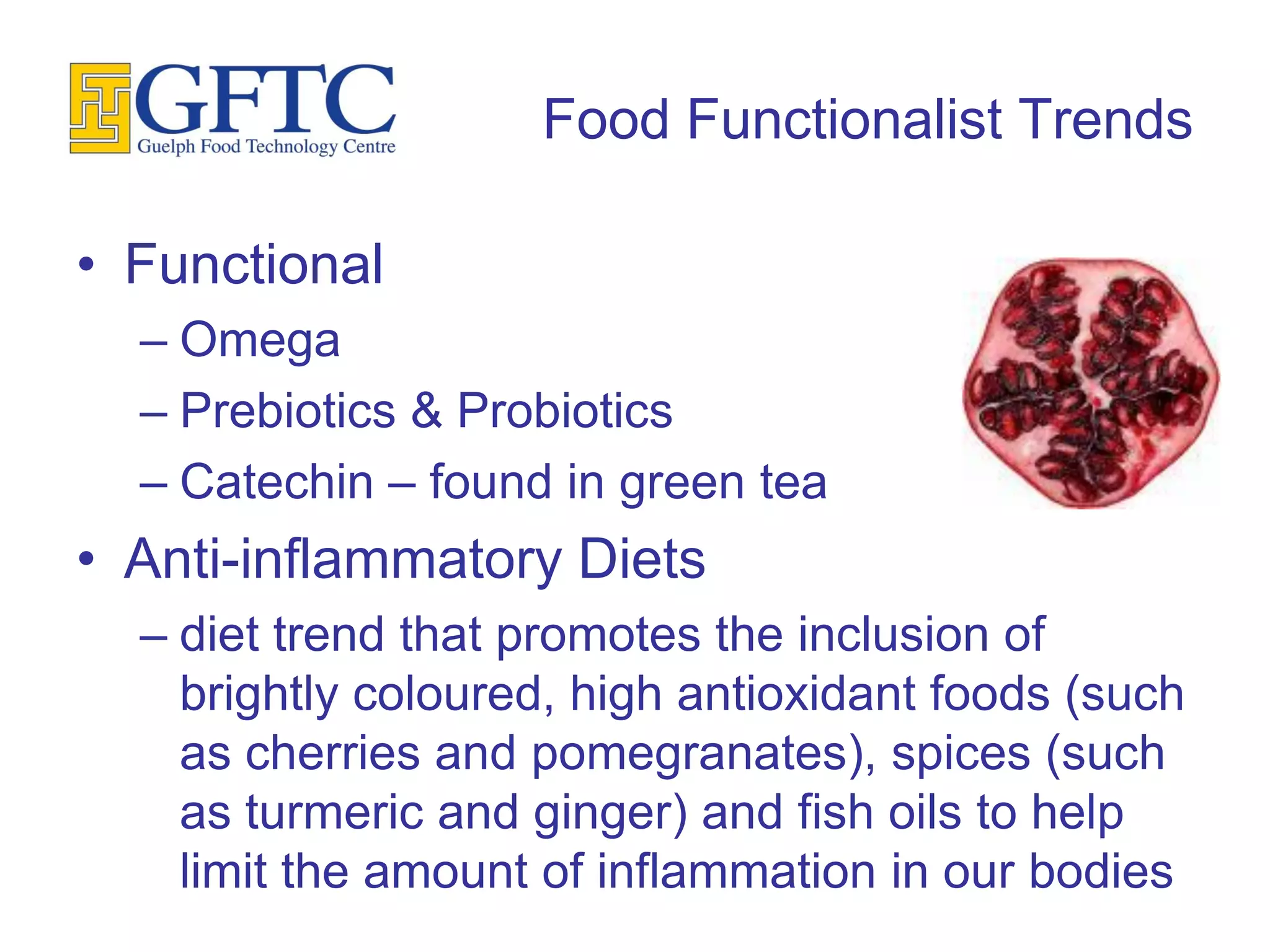 GFTC
Guelph Food Technology Centre

Food Functionalist Trends

• Functional
– Omega
– Prebiotics & Probiotics
– Catechin – found in green tea
• Anti-inflammatory Diets
– diet trend that promotes the inclusion of brightly coloured, high antioxidant foods (such as cherries and pomegranates), spices (such as turmeric and ginger) and fish oils to help limit the amount of inflammation in our bodies